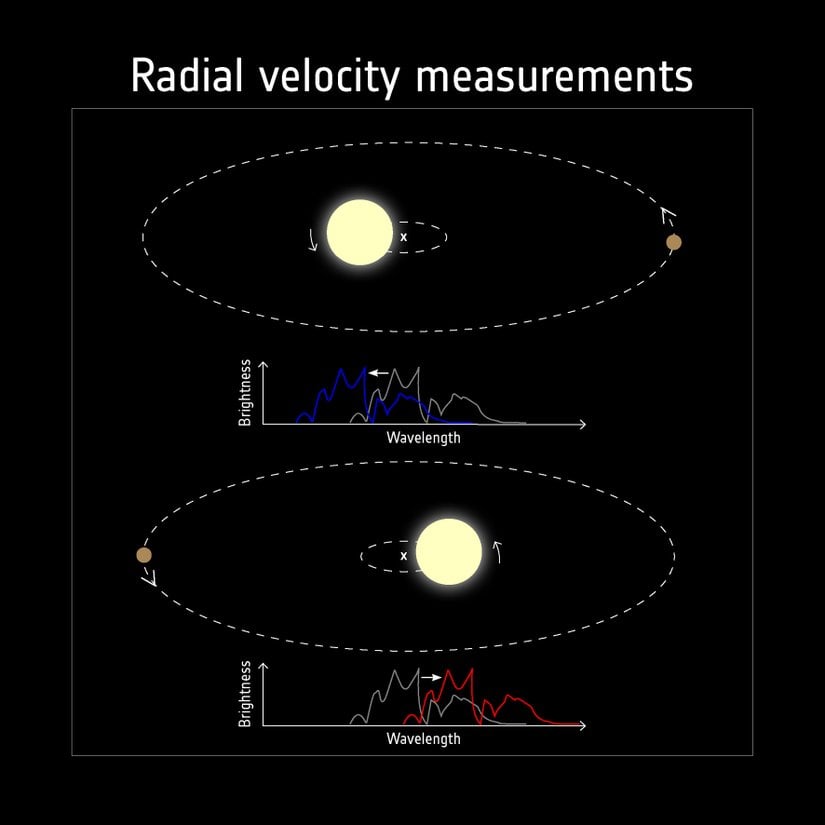 Radial velocity measurements

x

Brightness

Wavelength

x

Brightness

Wavelength